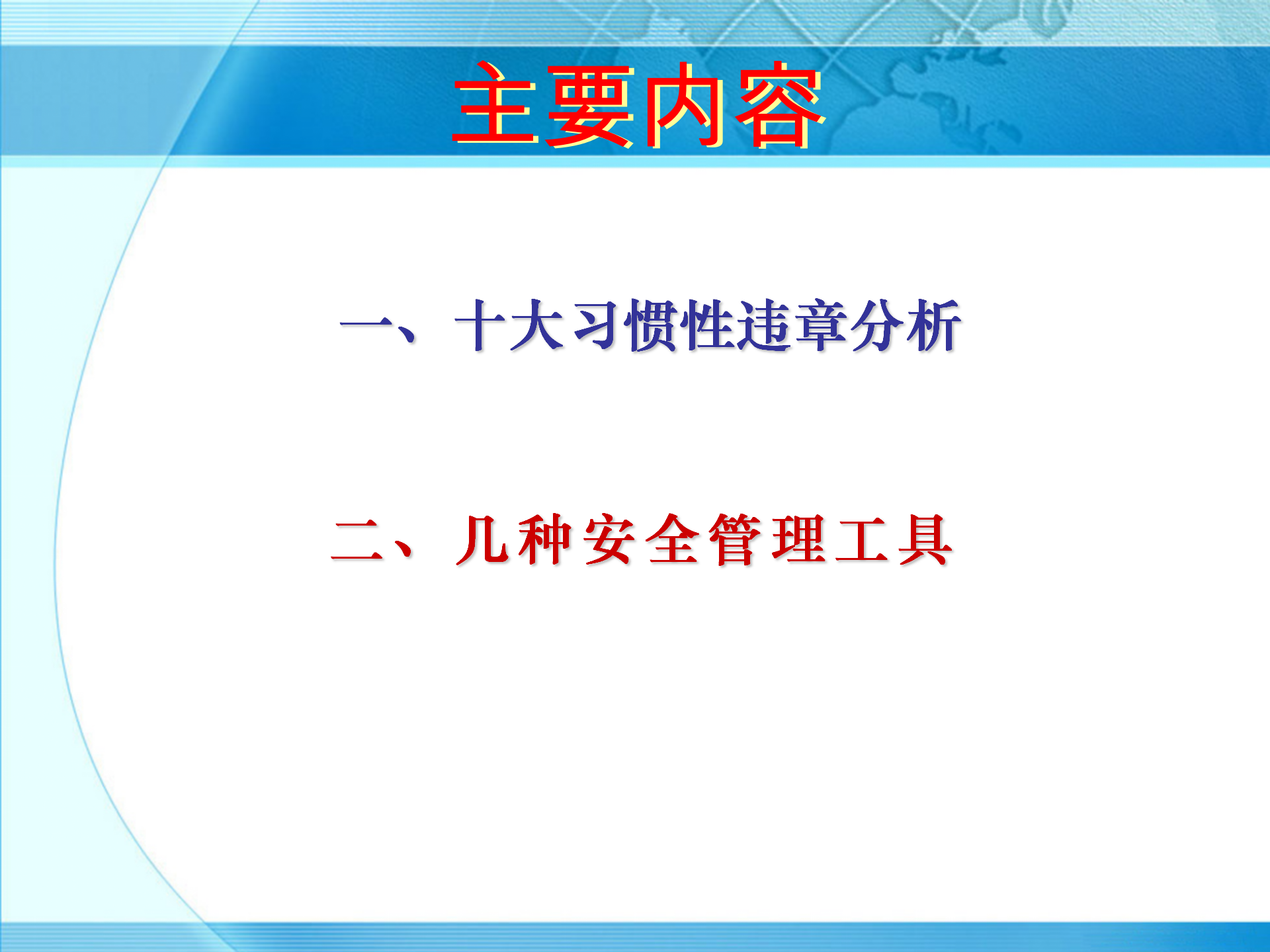 主要内容

一、十大习惯性违章分析

二、几种安全管理工具